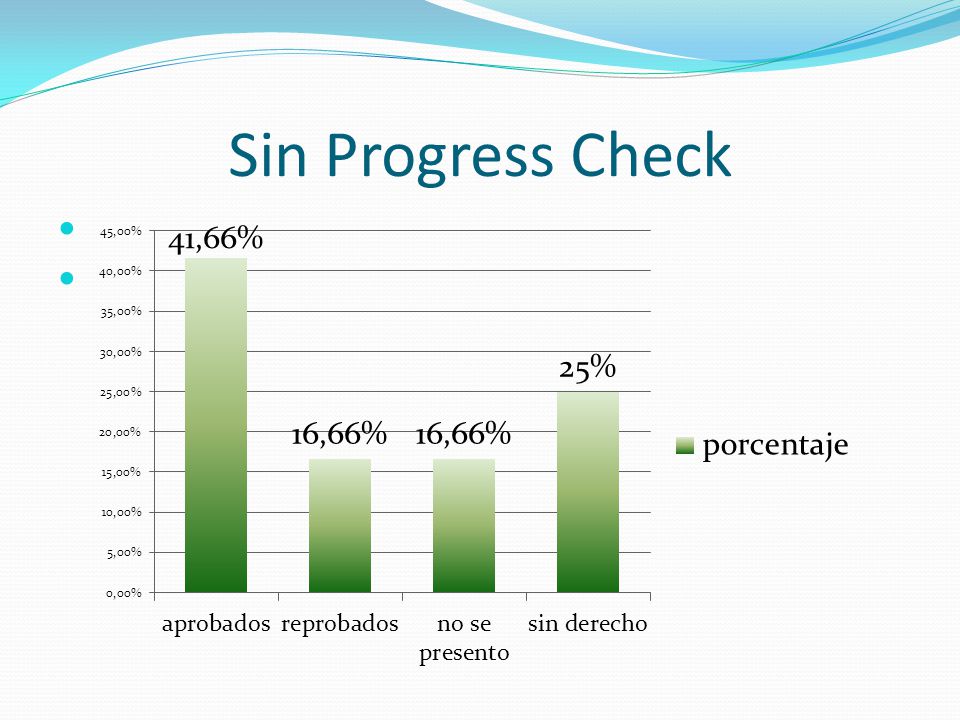 Sin Progress Check

45,00%
40,00%
35,00%
30,00%
25,00%
20,00%
15,00%
10,00%
5,00%
0,00%

41,66%
16,66%
16,66%
25%

aprobados
reprobados
no se presento
sin derecho

porcentaje